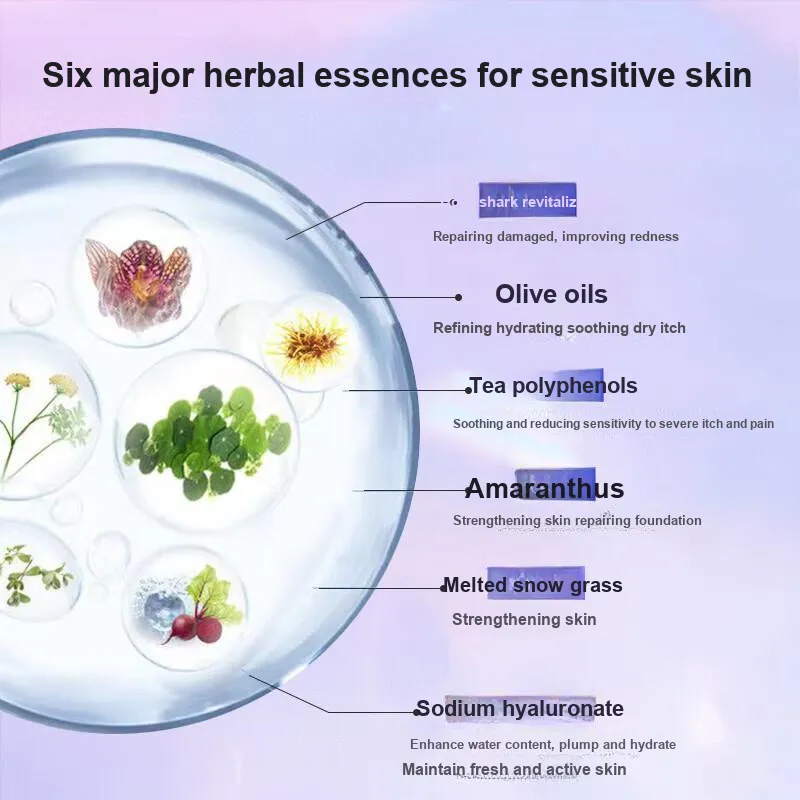 Six major herbal essences for sensitive skin

shark revitaliz
Repairing damaged, improving redness

Olive oils
Refining hydrating soothing dry itch

Tea polyphenols
Soothing and reducing sensitivity to severe itch and pain

Amaranthus
Strengthening skin repairing foundation

Melted snow grass
Strengthening skin

Sodium hyaluronate
Enhance water content, plump and hydrate
Maintain fresh and active skin